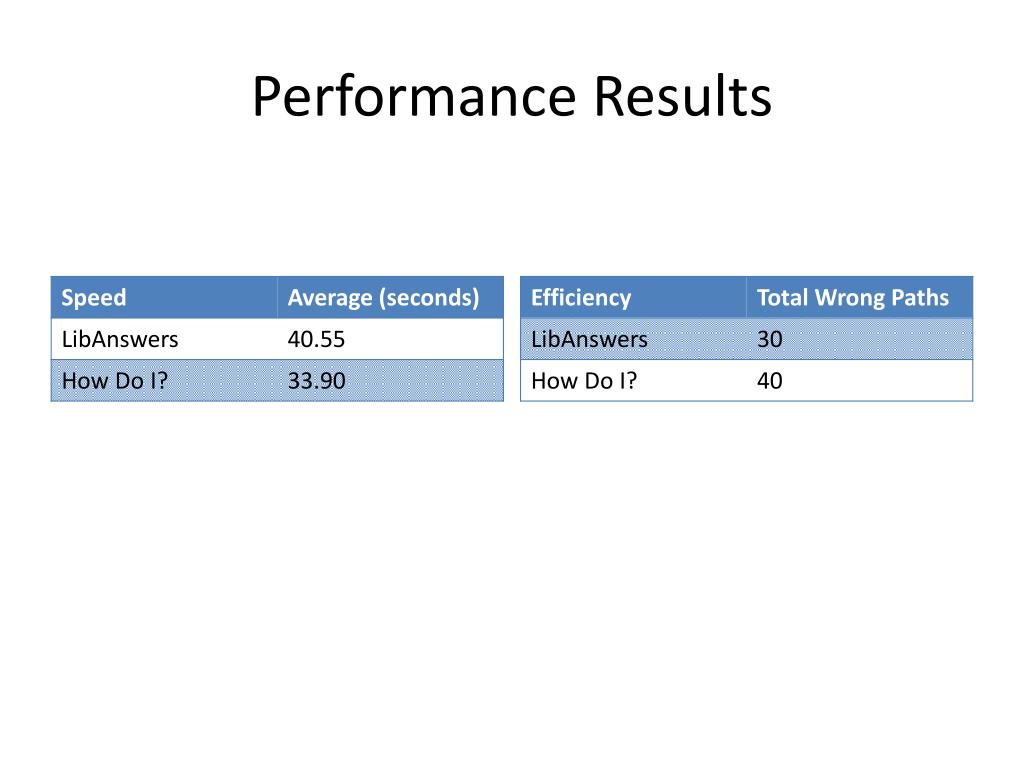 Performance Results

| Speed | Average (seconds) |
|---|---|
| LibAnswers | 40.55 |
| How Do I? | 33.90 |

| Efficiency | Total Wrong Paths |
|---|---|
| LibAnswers | 30 |
| How Do I? | 40 |